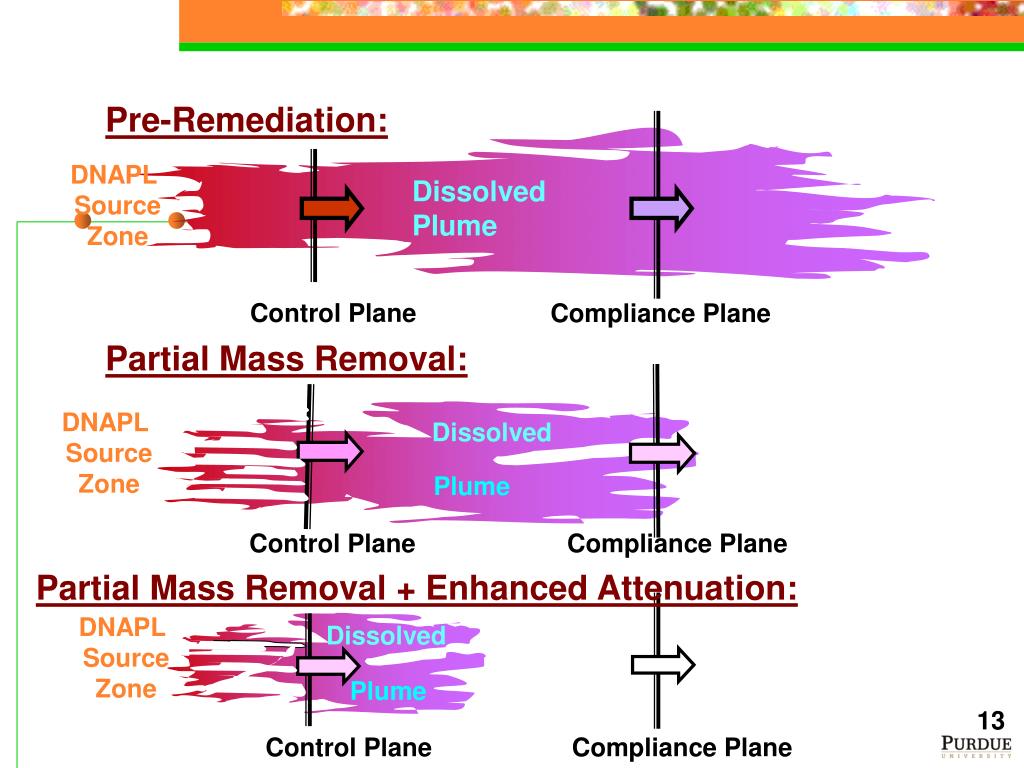 Pre-Remediation:

DNAPL Source Zone

Dissolved Plume

Control Plane

Compliance Plane

Partial Mass Removal:

DNAPL Source Zone

Dissolved

Plume

Control Plane

Compliance Plane

Partial Mass Removal + Enhanced Attenuation:

DNAPL Source Zone

Dissolved

Plume

Control Plane

Compliance Plane

13

PURDUE UNIVERSITY